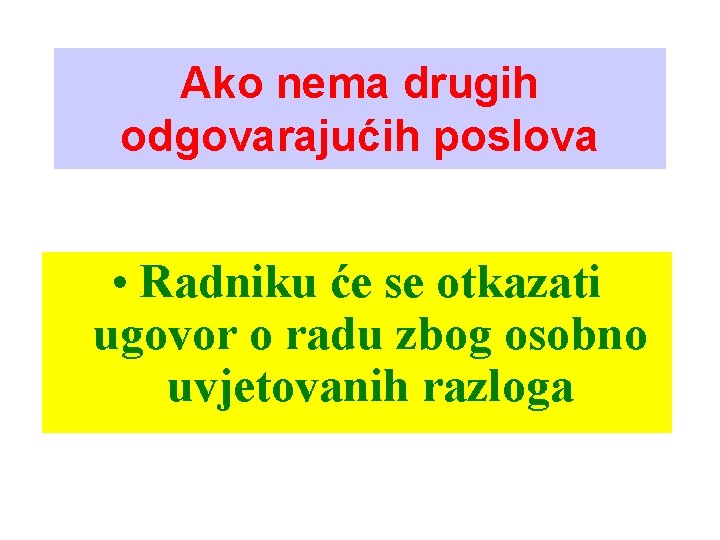 Ako nema drugih odgovarajućih poslova

• Radniku će se otkazati ugovor o radu zbog osobno uvjetovanih razloga